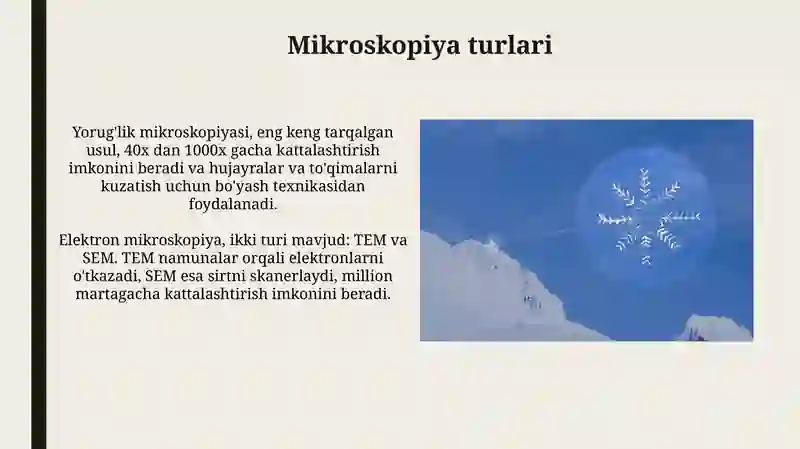 Mikroskopiya turlari

Yorug'lik mikroskopiyasi, eng keng tarqalgan usul, 40x dan 1000x gacha kattalashtirish imkonini beradi va hujayralar va to'qimalarni kuzatish uchun bo'yash texnikasidan foydalanadi.

Elektron mikroskopiya, ikki turi mavjud: TEM va SEM. TEM namunalar orqali elektronlarni o'tkazadi, SEM esa sirtni skanerlaydi, million martagacha kattalashtirish imkonini beradi.